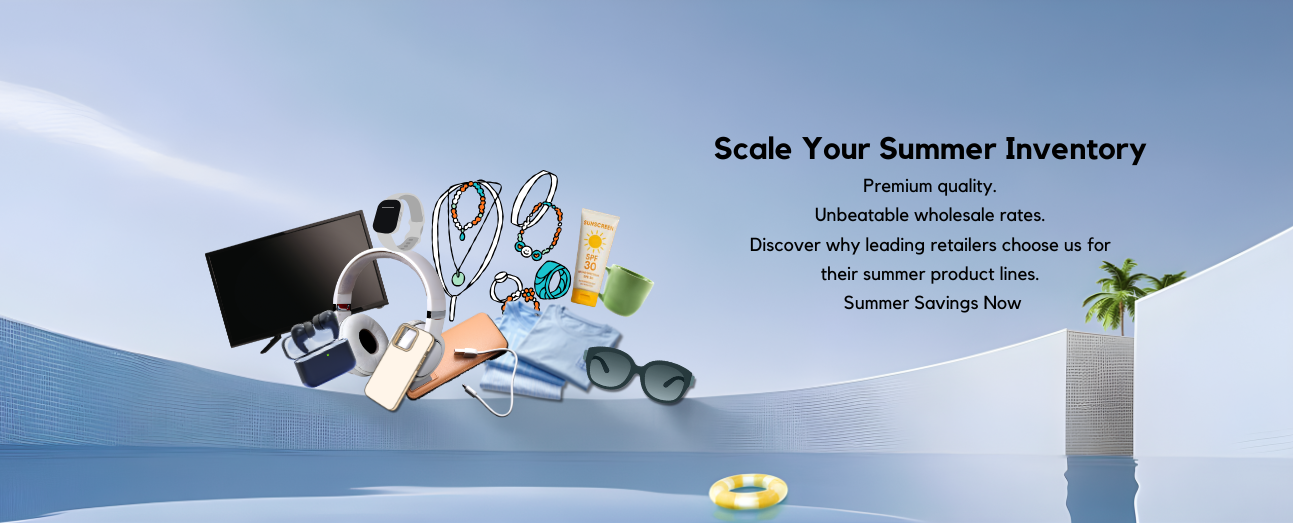 Scale Your Summer Inventory

Premium quality.
Unbeatable wholesale rates.
Discover why leading retailers choose us for their summer product lines.
Summer Savings Now

SUNSCREEN
SPF
30